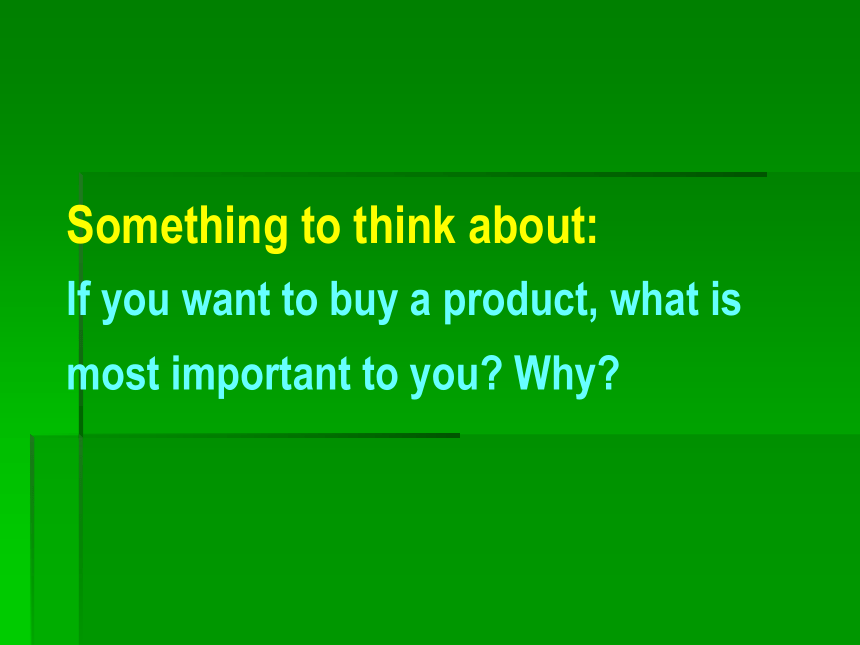 Something to think about:
If you want to buy a product, what is most important to you? Why?